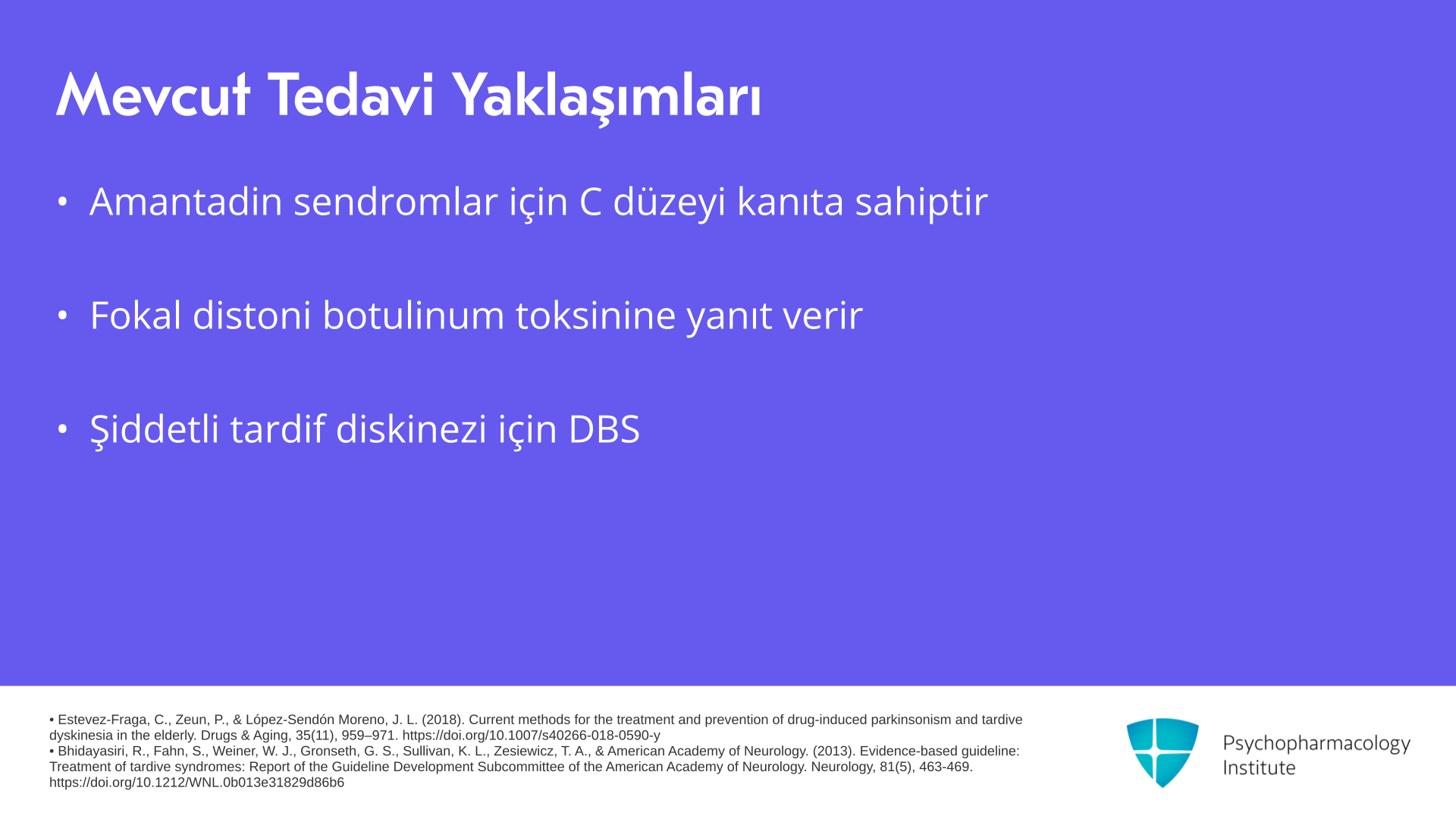 Mevcut Tedavi Yaklaşımları

• Amantadin sendromlar için C düzeyi kanıta sahiptir

• Fokal distoni botulinum toksinine yanıt verir

• Şiddetli tardif diskinezi için DBS

• Estevez-Fraga, C., Zeun, P., & López-Sendón Moreno, J. L. (2018). Current methods for the treatment and prevention of drug-induced parkinsonism and tardive dyskinesia in the elderly. Drugs & Aging, 35(11), 959–971. https://doi.org/10.1007/s40266-018-0590-y
• Bhidayasiri, R., Fahn, S., Weiner, W. J., Gronseth, G. S., Sullivan, K. L., Zesiewicz, T. A., & American Academy of Neurology. (2013). Evidence-based guideline: Treatment of tardive syndromes: Report of the Guideline Development Subcommittee of the American Academy of Neurology. Neurology, 81(5), 463-469. https://doi.org/10.1212/WNL.0b013e31829d86b6

Psychopharmacology Institute